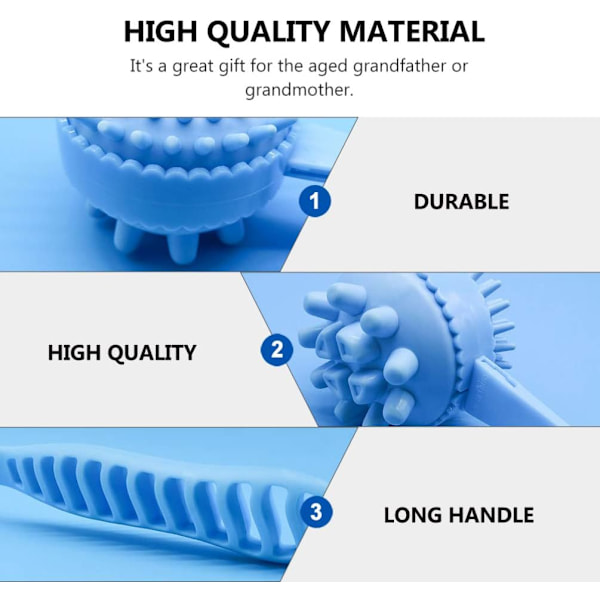 HIGH QUALITY MATERIAL

It's a great gift for the aged grandfather or grandmother.

1

DURABLE

HIGH QUALITY

2

3

LONG HANDLE